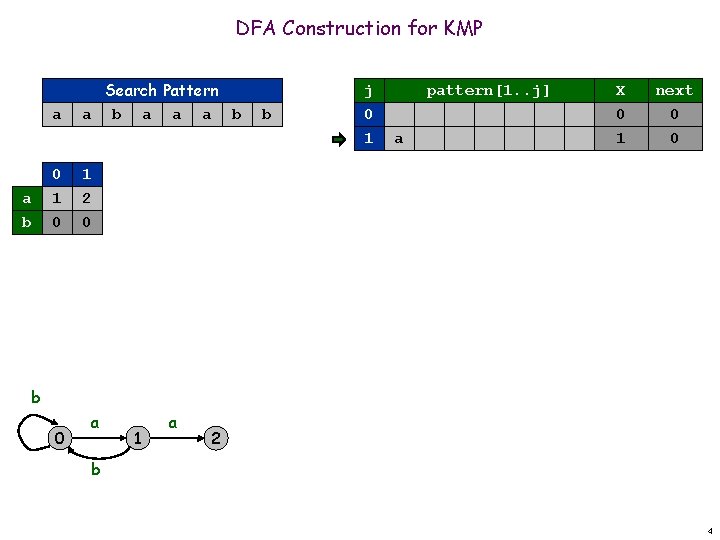 DFA Construction for KMP

| Search Pattern | | | | | | | |
|---|---|---|---|---|---|---|---|
| a | a | b | a | a | a | b | b |

| j | pattern[1..j] | | | | | | | X | next |
|---|---|---|---|---|---|---|---|---|---|
| 0 | | | | | | | | 0 | 0 |
| 1 | a | | | | | | | 1 | 0 |

| | 0 | 1 |
|---|---|---|
| a | 1 | 2 |
| b | 0 | 0 |

b
a
a
0
1
2
b

4